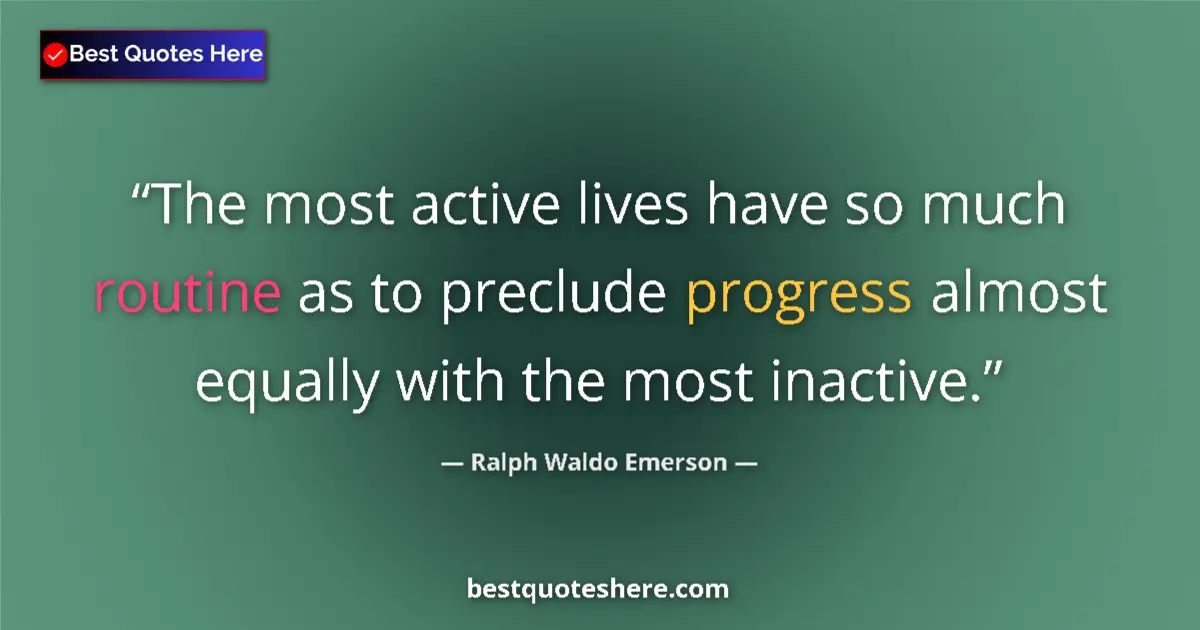 Best Quotes Here

“The most active lives have so much routine as to preclude progress almost equally with the most inactive.”

— Ralph Waldo Emerson —

bestquoteshere.com